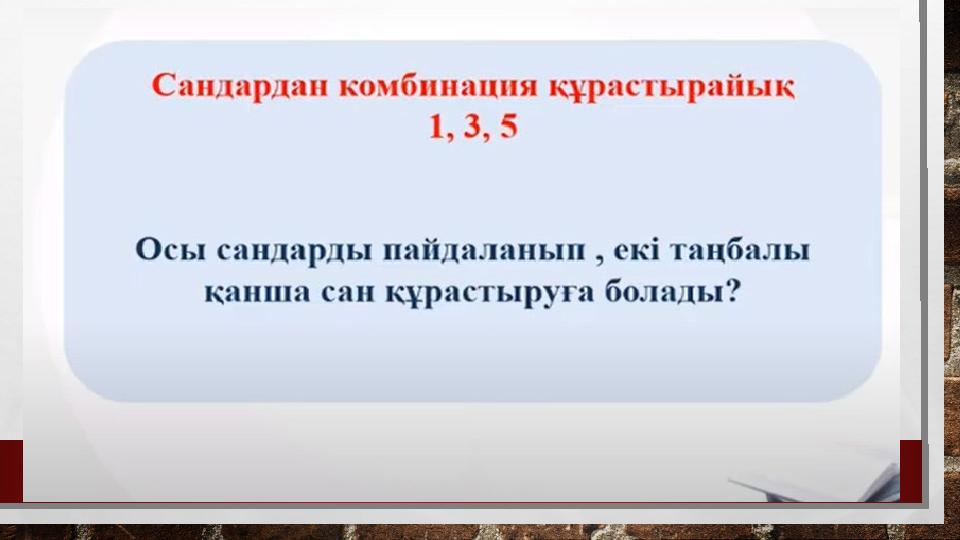 Сандардан комбинация құрастырайық
1, 3, 5

Осы сандарды пайдаланып , екі таңбалы қанша сан құрастыруға болады?